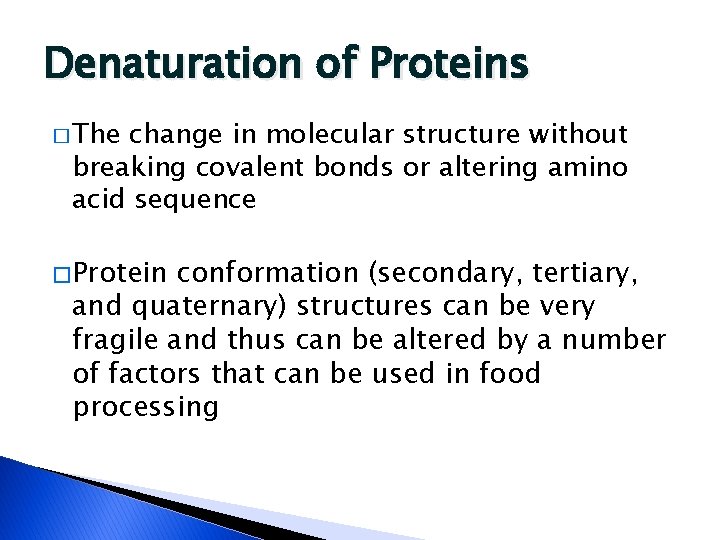 Denaturation of Proteins

□ The change in molecular structure without breaking covalent bonds or altering amino acid sequence

□ Protein conformation (secondary, tertiary, and quaternary) structures can be very fragile and thus can be altered by a number of factors that can be used in food processing